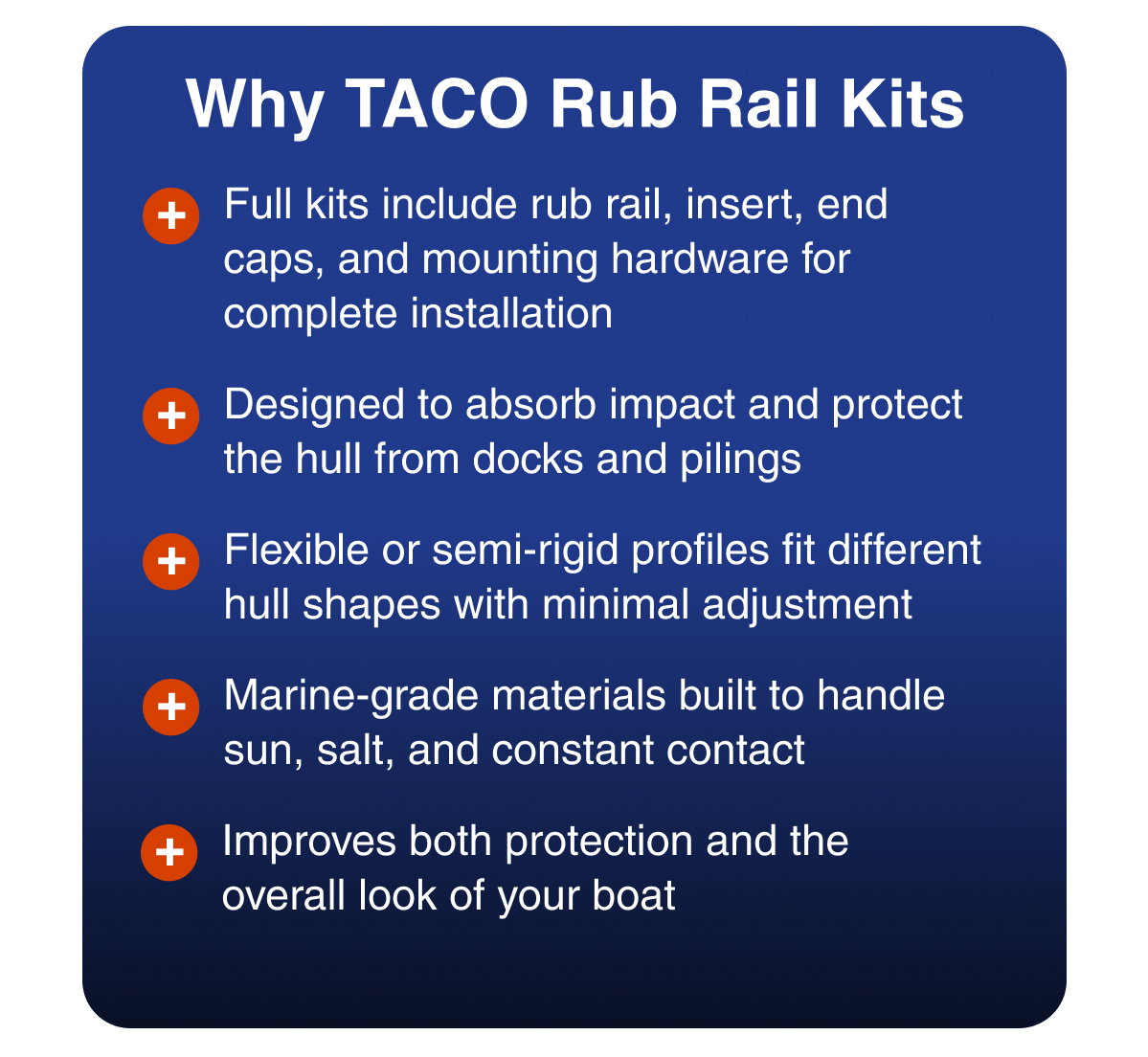 Why TACO Rub Rail Kits

+ Full kits include rub rail, insert, end caps, and mounting hardware for complete installation

+ Designed to absorb impact and protect the hull from docks and pilings

+ Flexible or semi-rigid profiles fit different hull shapes with minimal adjustment

+ Marine-grade materials built to handle sun, salt, and constant contact

+ Improves both protection and the overall look of your boat